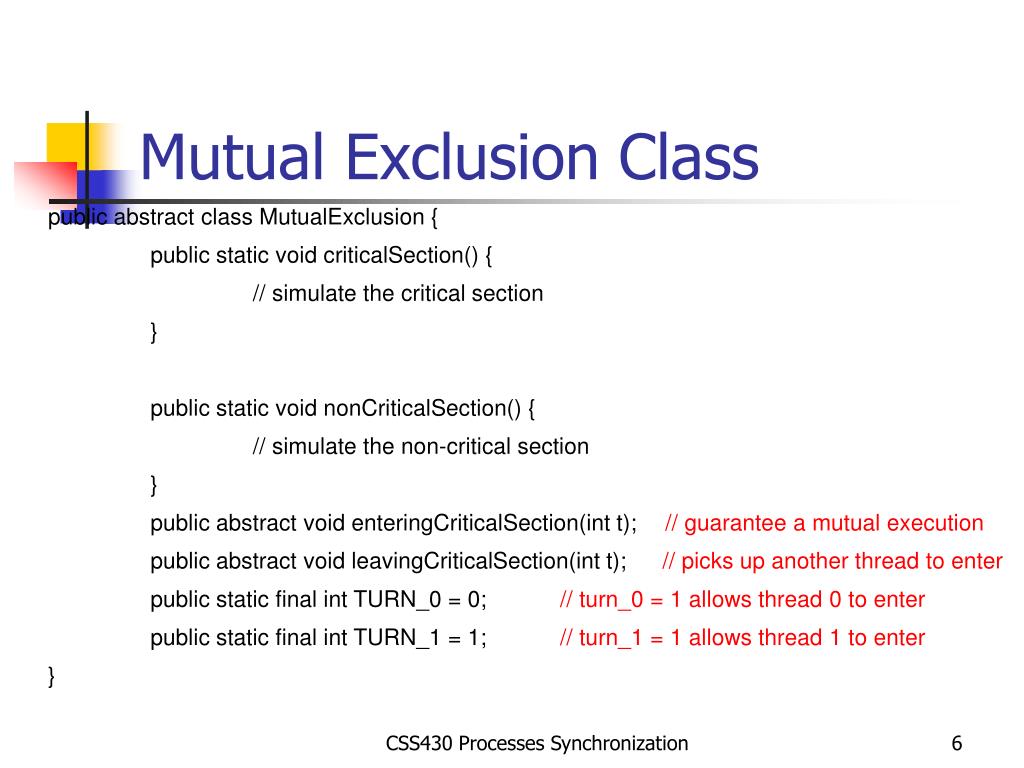 Mutual Exclusion Class

public abstract class MutualExclusion {
public static void criticalSection() {
// simulate the critical section
}

public static void nonCriticalSection() {
// simulate the non-critical section
}
public abstract void enteringCriticalSection(int t); // guarantee a mutual execution
public abstract void leavingCriticalSection(int t); // picks up another thread to enter
public static final int TURN_0 = 0; // turn_0 = 1 allows thread 0 to enter
public static final int TURN_1 = 1; // turn_1 = 1 allows thread 1 to enter
}

CSS430 Processes Synchronization

6